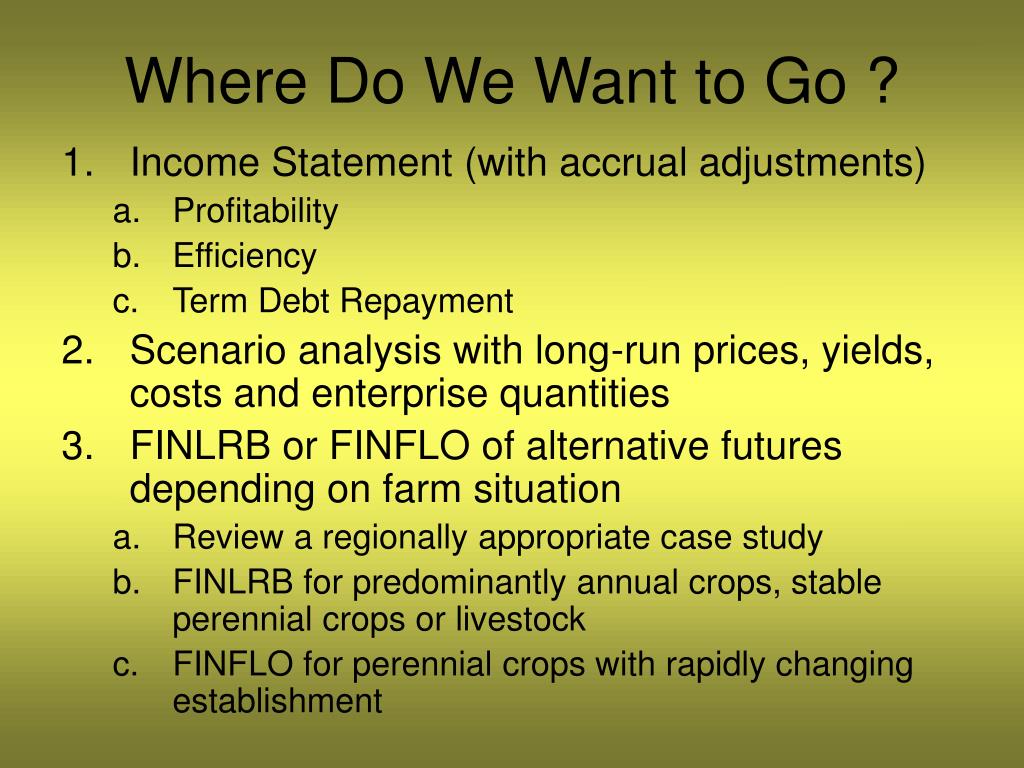 Where Do We Want to Go ?

1. Income Statement (with accrual adjustments)
a. Profitability
b. Efficiency
c. Term Debt Repayment
2. Scenario analysis with long-run prices, yields, costs and enterprise quantities
3. FINLRB or FINFLO of alternative futures depending on farm situation
a. Review a regionally appropriate case study
b. FINLRB for predominantly annual crops, stable perennial crops or livestock
c. FINFLO for perennial crops with rapidly changing establishment